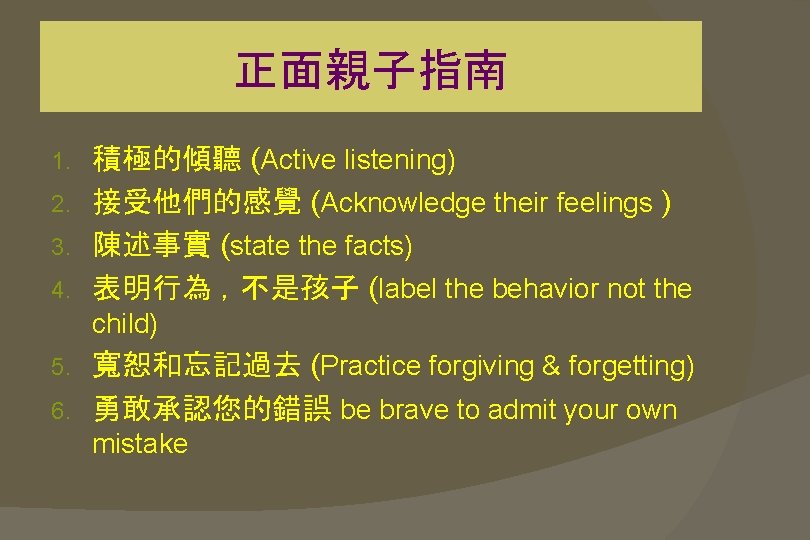 正面親子指南

1. 積極的傾聽 (Active listening)
2. 接受他們的感覺 (Acknowledge their feelings )
3. 陳述事實 (state the facts)
4. 表明行為，不是孩子 (label the behavior not the child)
5. 寬恕和忘記過去 (Practice forgiving & forgetting)
6. 勇敢承認您的錯誤 be brave to admit your own mistake